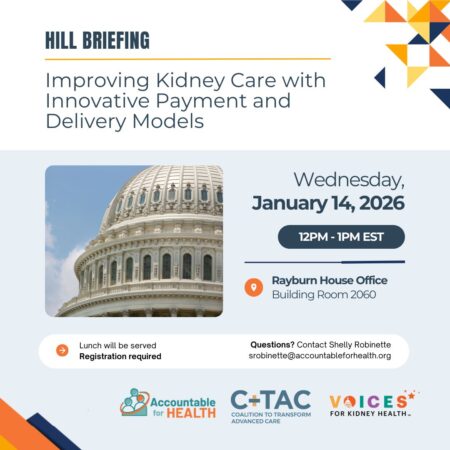 HILL BRIEFING

Improving Kidney Care with Innovative Payment and Delivery Models

Wednesday, January 14, 2026

12PM - 1PM EST

Rayburn House Office Building Room 2060

Lunch will be served
Registration required

Questions? Contact Shelly Robinette
srobinette@accountableforhealth.org

Accountable for HEALTH

C+TAC
COALITION TO TRANSFORM ADVANCED CARE

VOICES FOR KIDNEY HEALTH